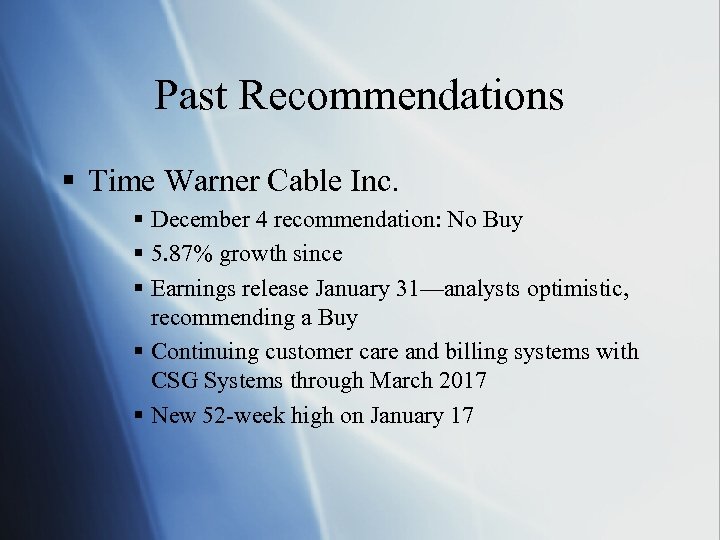 Past Recommendations

▪ Time Warner Cable Inc.
  ▪ December 4 recommendation: No Buy
  ▪ 5.87% growth since
  ▪ Earnings release January 31—analysts optimistic, recommending a Buy
  ▪ Continuing customer care and billing systems with CSG Systems through March 2017
  ▪ New 52-week high on January 17